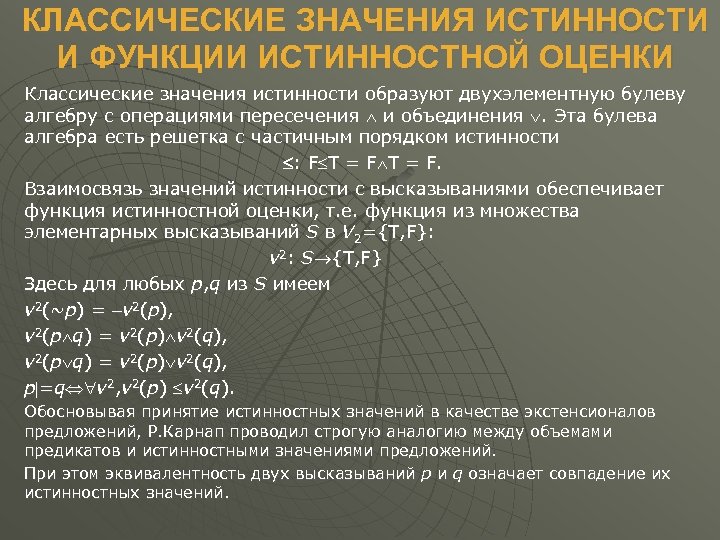 КЛАССИЧЕСКИЕ ЗНАЧЕНИЯ ИСТИННОСТИ И ФУНКЦИИ ИСТИННОСТНОЙ ОЦЕНКИ

Классические значения истинности образуют двухэлементную булеву алгебру с операциями пересечения $\wedge$ и объединения $\vee$. Эта булева алгебра есть решетка с частичным порядком истинности

$\leq$: $F \leq T = F \wedge T = F$.

Взаимосвязь значений истинности с высказываниями обеспечивает функция истинностной оценки, т.е. функция из множества элементарных высказываний $S$ в $V_2=\{T,F\}$:

$v^2$: $S \rightarrow \{T,F\}$

Здесь для любых $p,q$ из $S$ имеем

$v^2(\sim p) = -v^2(p)$,

$v^2(p \wedge q) = v^2(p) \wedge v^2(q)$,

$v^2(p \vee q) = v^2(p) \vee v^2(q)$,

$p|=q \Leftrightarrow \forall v^2, v^2(p) \leq v^2(q)$.

Обосновывая принятие истинностных значений в качестве экстенсионалов предложений, Р.Карнап проводил строгую аналогию между объемами предикатов и истинностными значениями предложений.

При этом эквивалентность двух высказываний $p$ и $q$ означает совпадение их истинностных значений.